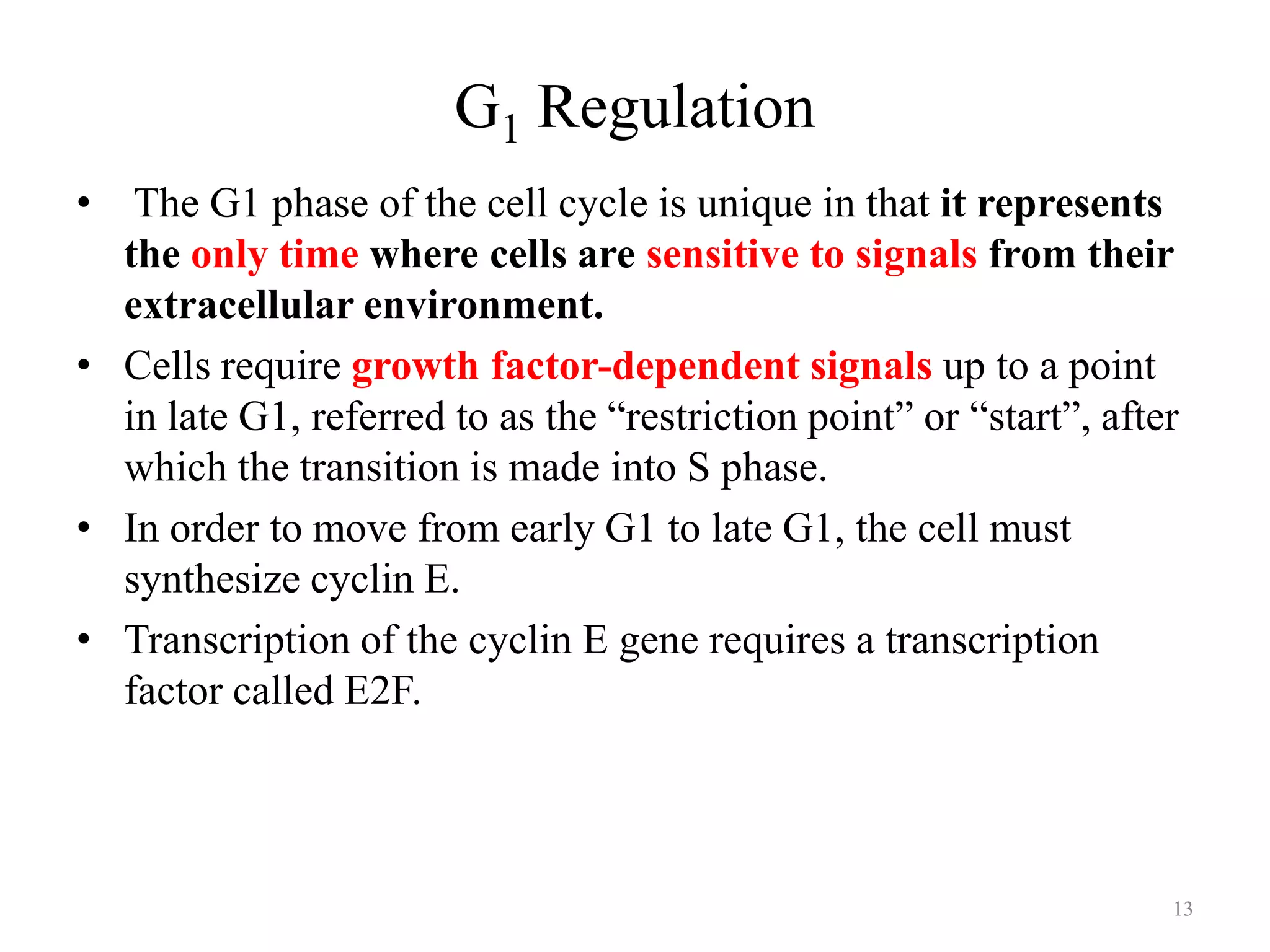 $G_1$ Regulation

• The G1 phase of the cell cycle is unique in that it represents the only time where cells are sensitive to signals from their extracellular environment.

• Cells require growth factor-dependent signals up to a point in late G1, referred to as the “restriction point” or “start”, after which the transition is made into S phase.

• In order to move from early G1 to late G1, the cell must synthesize cyclin E.

• Transcription of the cyclin E gene requires a transcription factor called E2F.

13